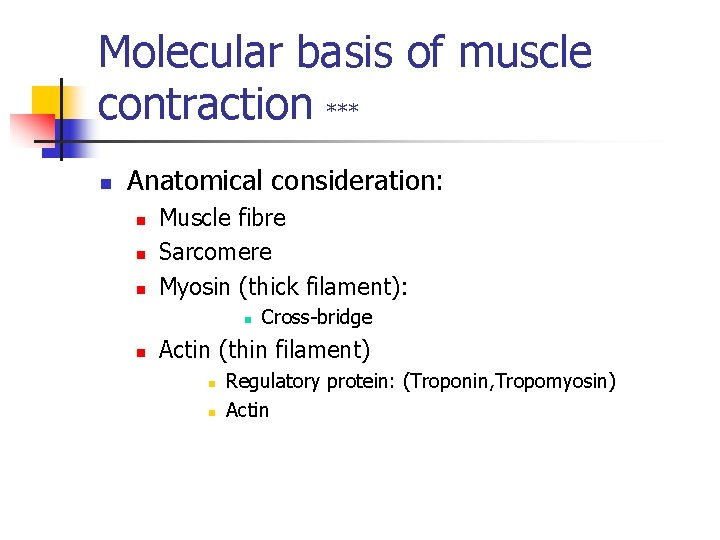 Molecular basis of muscle contraction ***

Anatomical consideration:
Muscle fibre
Sarcomere
Myosin (thick filament):
Cross-bridge
Actin (thin filament)
Regulatory protein: (Troponin,Tropomyosin)
Actin